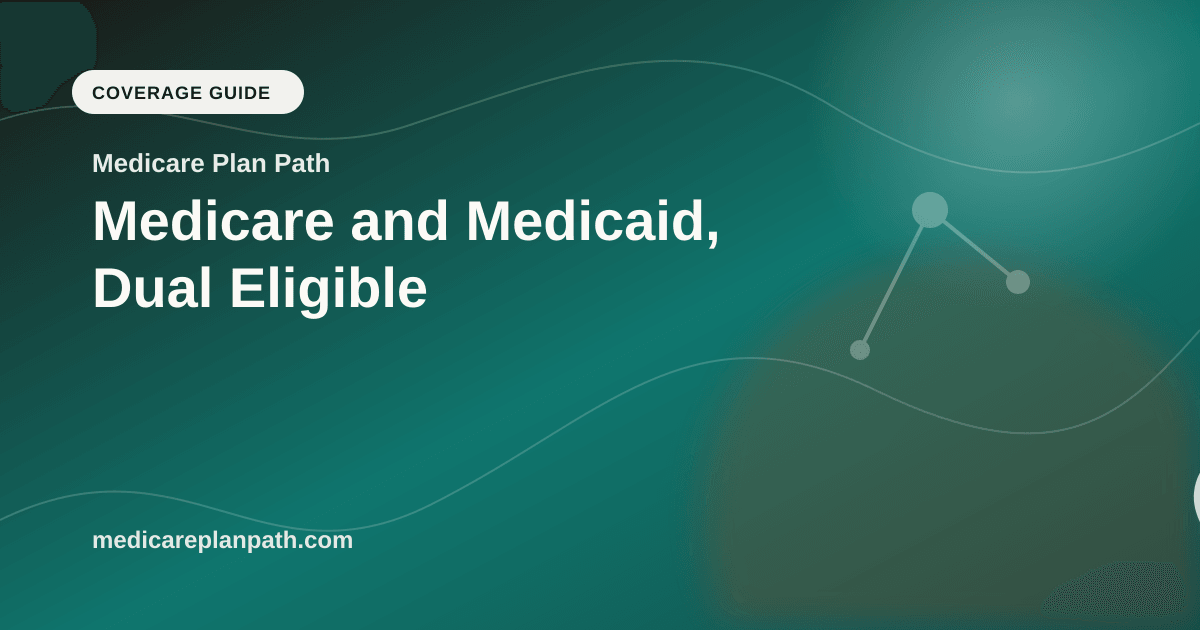 COVERAGE GUIDE

Medicare Plan Path

Medicare and Medicaid, Dual Eligible

medicareplanpath.com